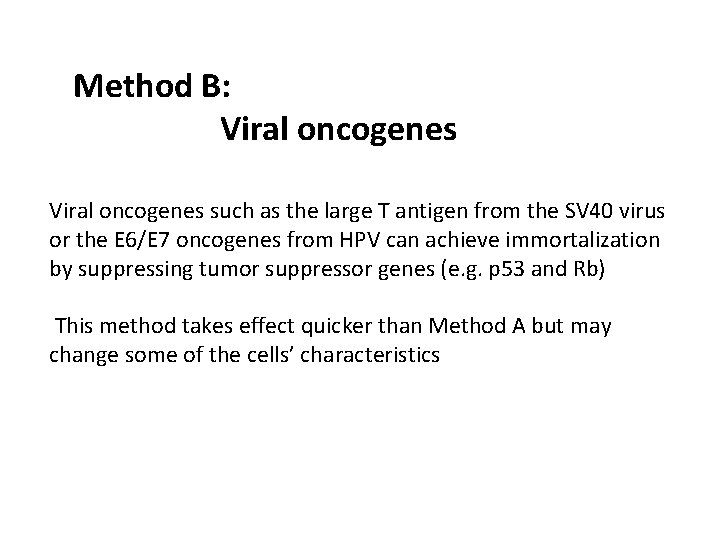 Method B:
Viral oncogenes

Viral oncogenes such as the large T antigen from the SV40 virus or the E6/E7 oncogenes from HPV can achieve immortalization by suppressing tumor suppressor genes (e.g. p53 and Rb)

This method takes effect quicker than Method A but may change some of the cells' characteristics